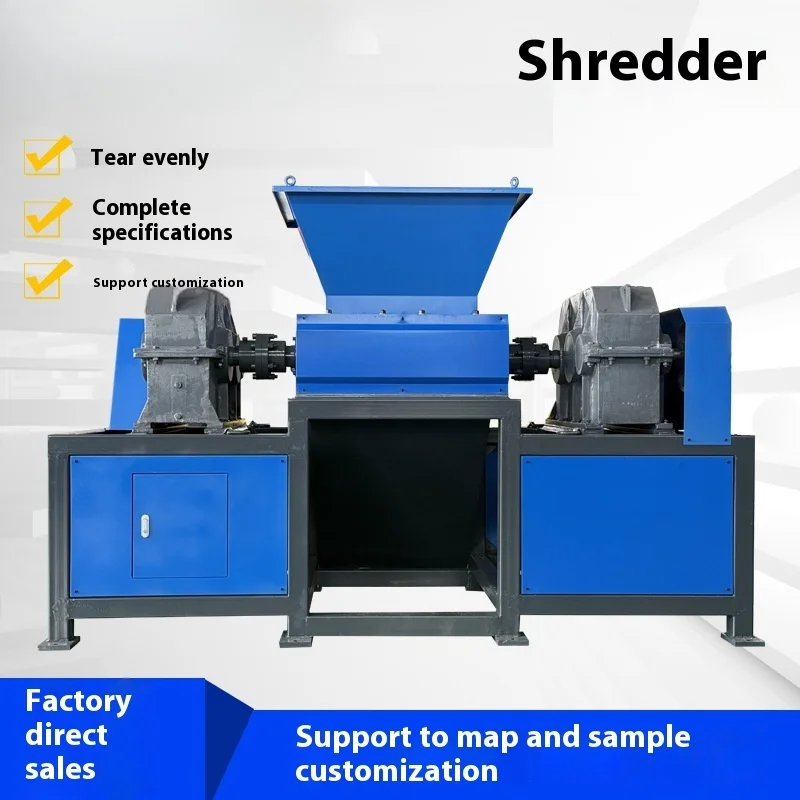 Shredder

Tear evenly

Complete specifications

Support customization

Factory direct sales

Support to map and sample customization